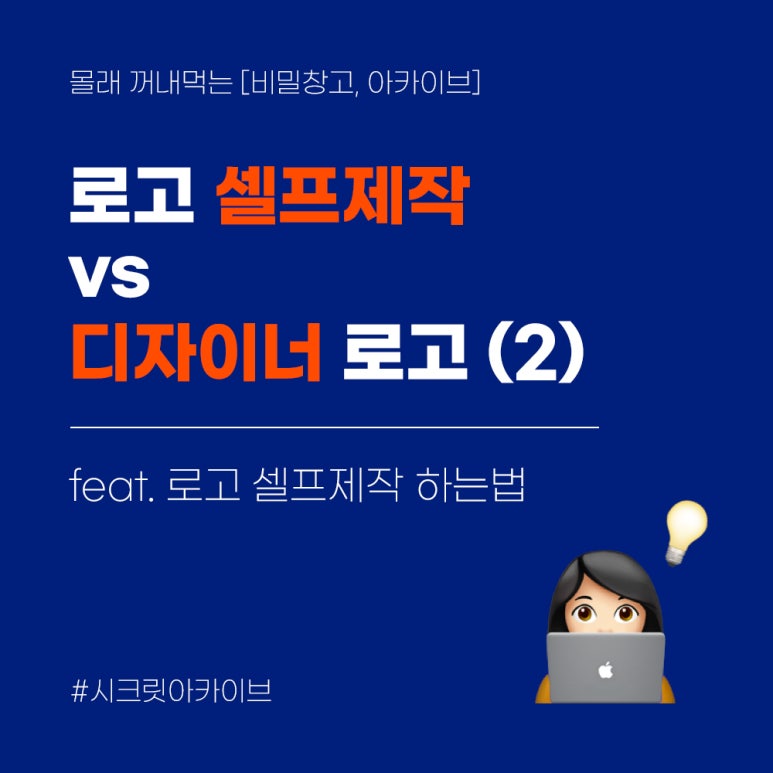 몰래 꺼내먹는 [비밀창고, 아카이브]

로고 셀프제작
vs
디자이너 로고 (2)

feat. 로고 셀프제작 하는법

#시크릿아카이브